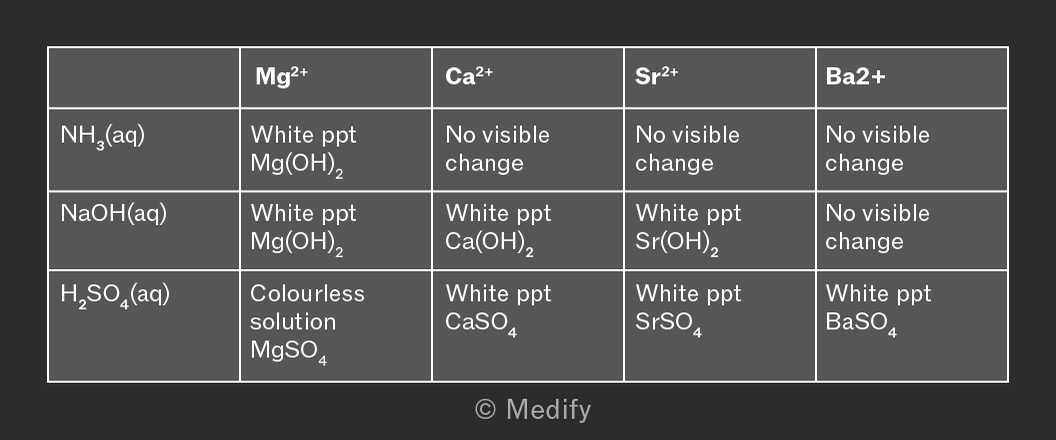 | | $Mg^{2+}$ | $Ca^{2+}$ | $Sr^{2+}$ | Ba2+ |
|---|---|---|---|---|
| $NH_3$(aq) | White ppt $Mg(OH)_2$ | No visible change | No visible change | No visible change |
| NaOH(aq) | White ppt $Mg(OH)_2$ | White ppt $Ca(OH)_2$ | White ppt $Sr(OH)_2$ | No visible change |
| $H_2SO_4$(aq) | Colourless solution $MgSO_4$ | White ppt $CaSO_4$ | White ppt $SrSO_4$ | White ppt $BaSO_4$ |

© Medify